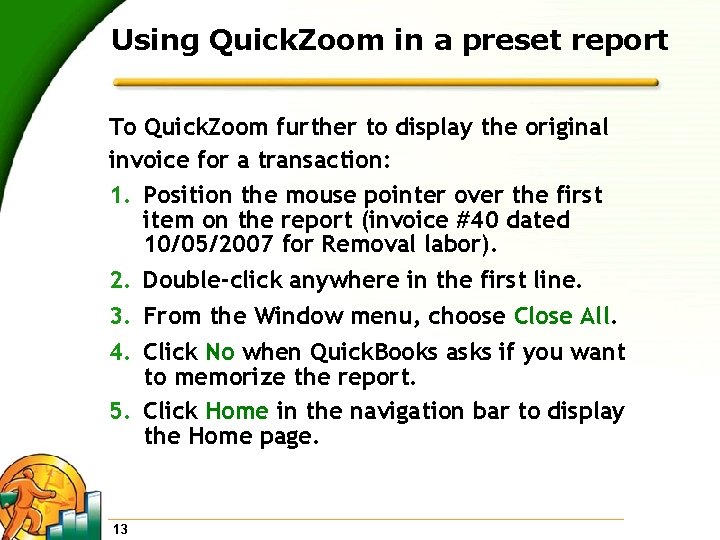 Using QuickZoom in a preset report

To QuickZoom further to display the original invoice for a transaction:

1. Position the mouse pointer over the first item on the report (invoice #40 dated 10/05/2007 for Removal labor).
2. Double-click anywhere in the first line.
3. From the Window menu, choose Close All.
4. Click No when QuickBooks asks if you want to memorize the report.
5. Click Home in the navigation bar to display the Home page.

13